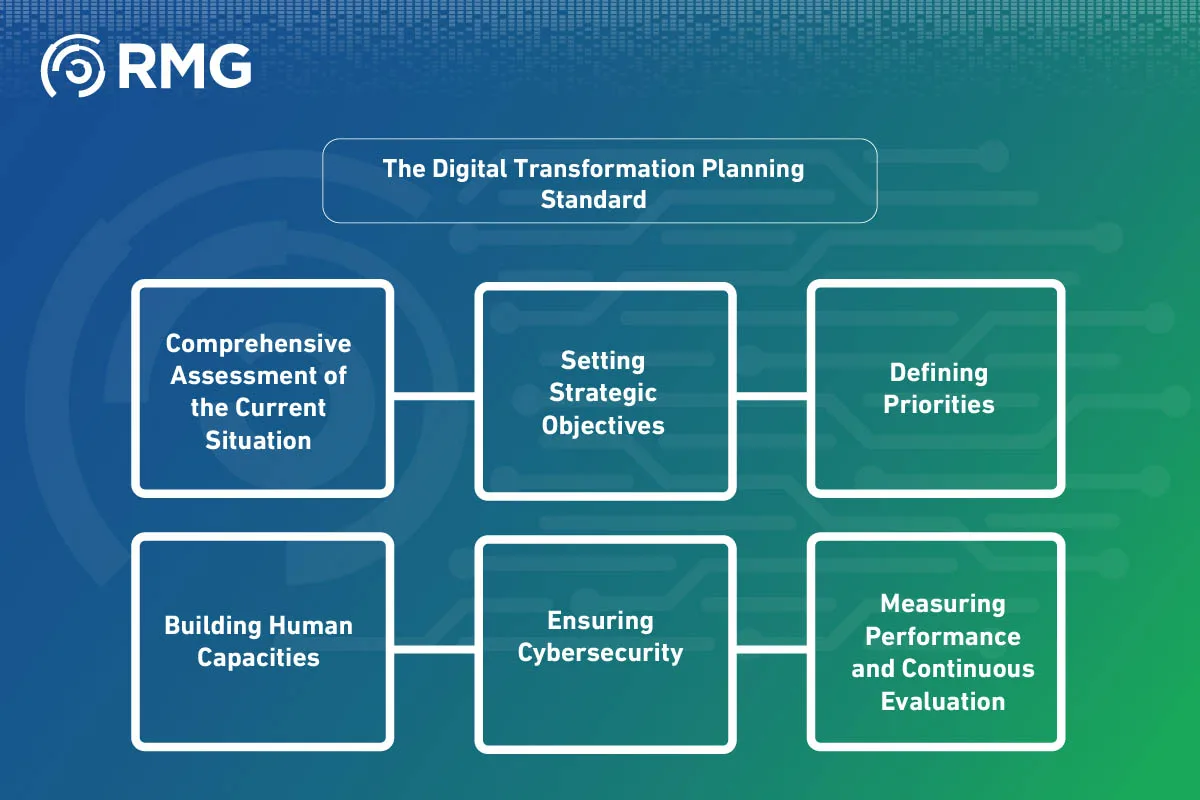 RMG

The Digital Transformation Planning Standard

Comprehensive Assessment of the Current Situation

Setting Strategic Objectives

Defining Priorities

Building Human Capacities

Ensuring Cybersecurity

Measuring Performance and Continuous Evaluation